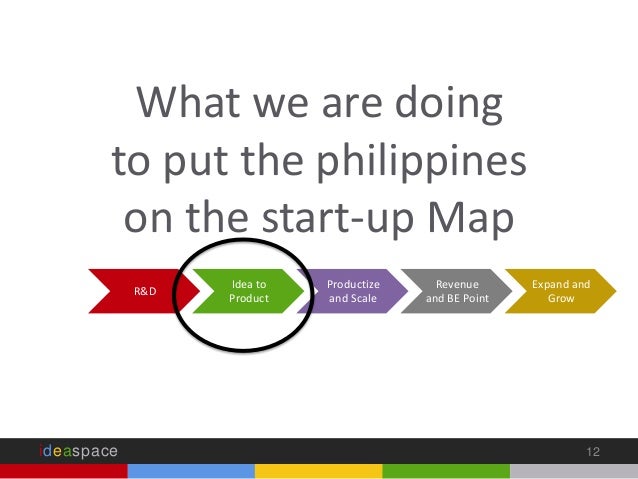 What we are doing to put the philippines on the start-up Map

R&D

Idea to Product

Productize and Scale

Revenue and BE Point

Expand and Grow

ideaspace

12